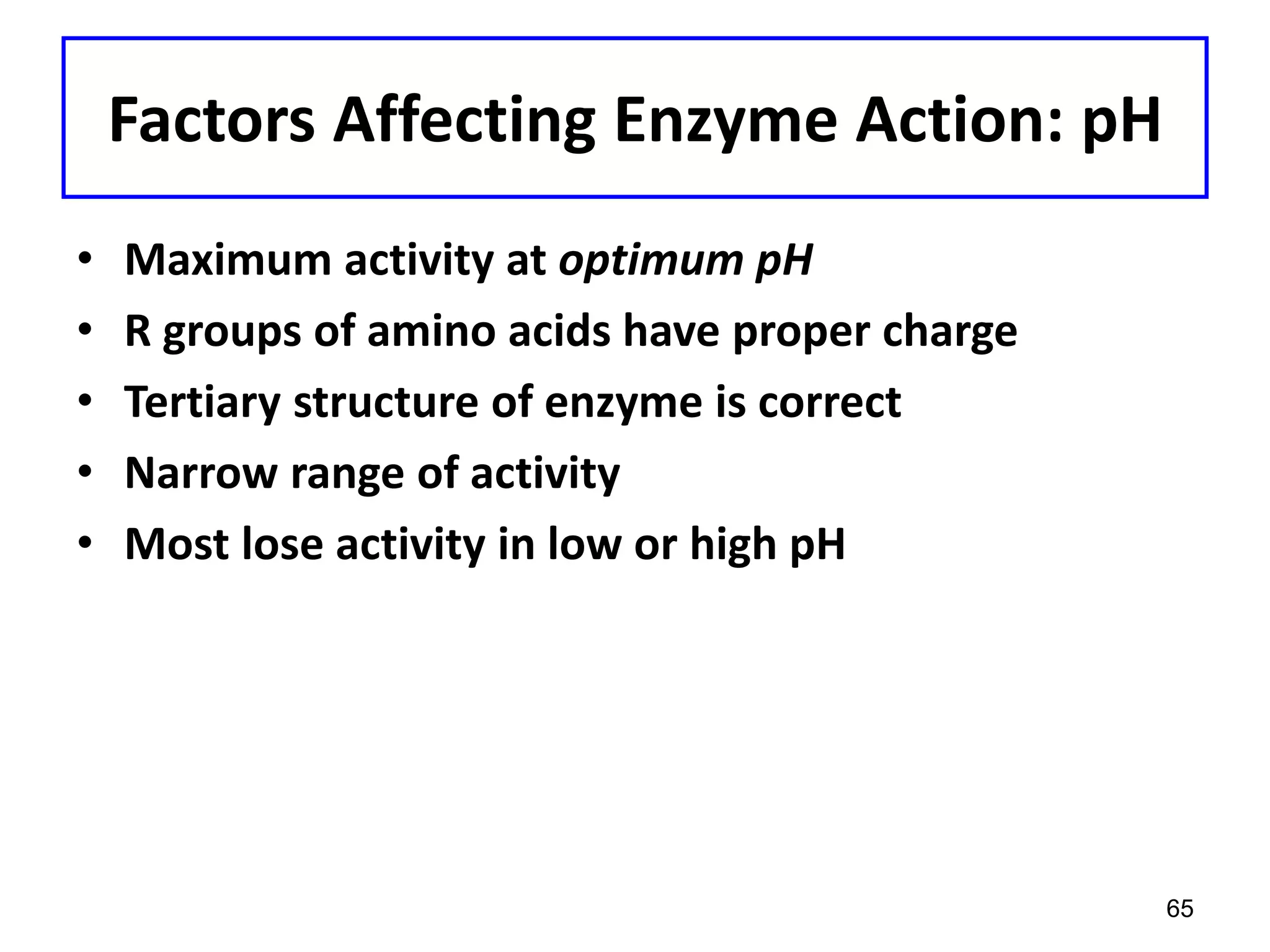 Factors Affecting Enzyme Action: pH

• Maximum activity at optimum pH
• R groups of amino acids have proper charge
• Tertiary structure of enzyme is correct
• Narrow range of activity
• Most lose activity in low or high pH

65